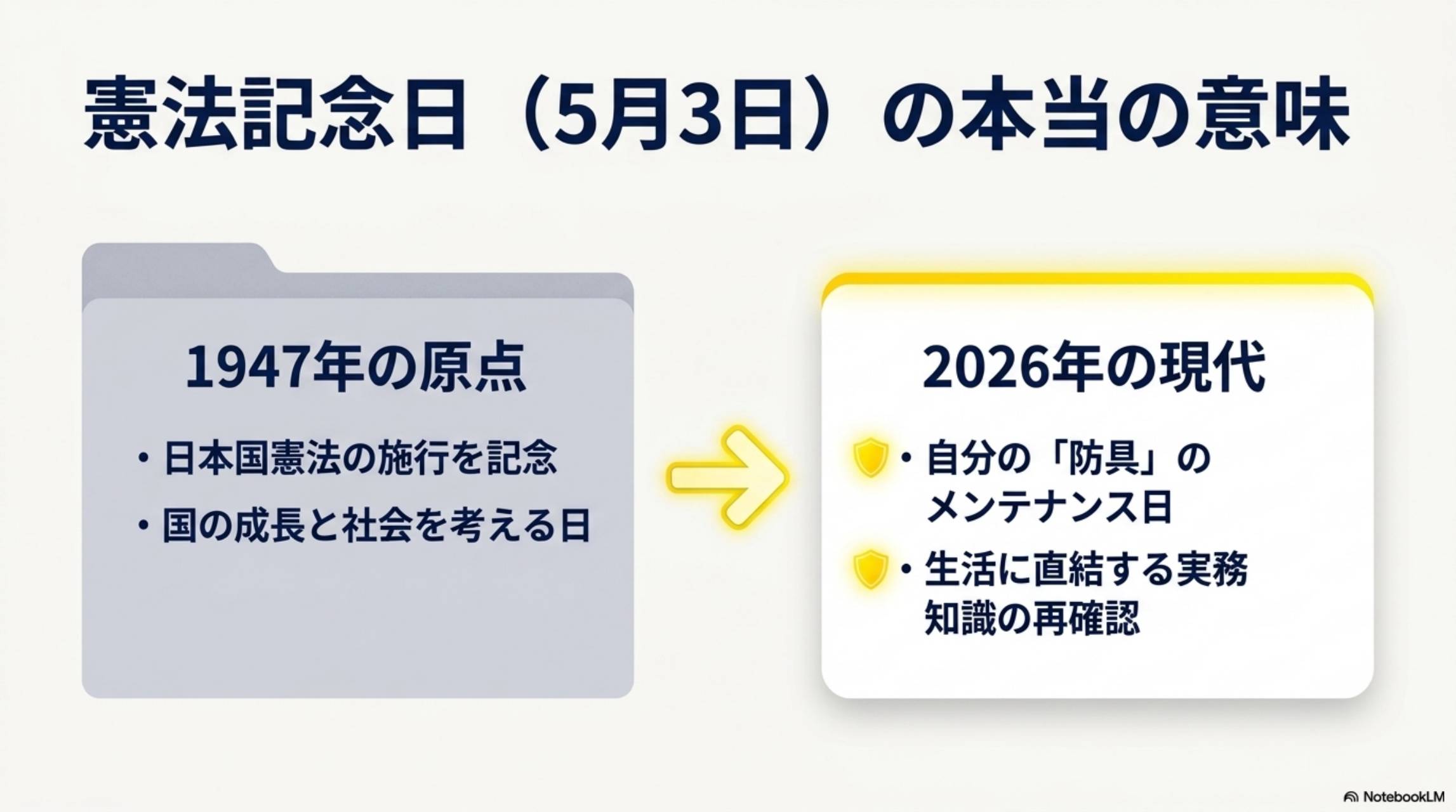 憲法記念日（5月3日）の本当の意味

1947年の原点

・日本国憲法の施行を記念
・国の成長と社会を考える日

2026年の現代

・自分の「防具」のメンテナンス日
・生活に直結する実務知識の再確認

NotebookLM